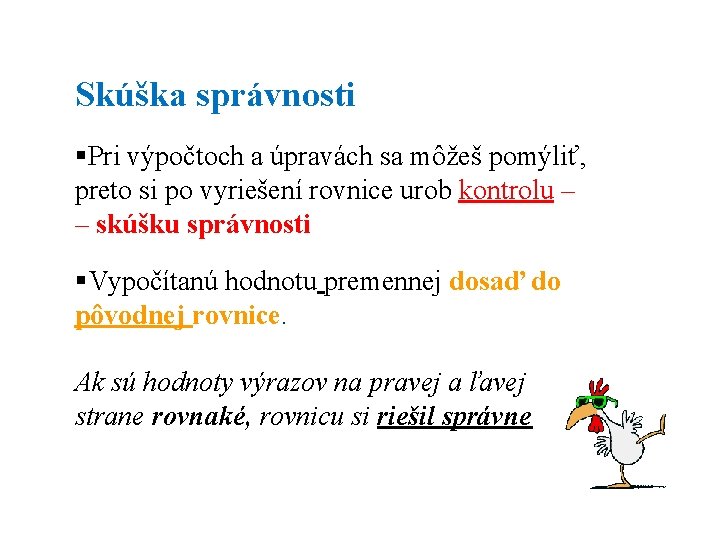 Skúška správnosti

▪Pri výpočtoch a úpravách sa môžeš pomýliť, preto si po vyriešení rovnice urob kontrolu – – skúšku správnosti

▪Vypočítanú hodnotu premennej dosaď do pôvodnej rovnice.

Ak sú hodnoty výrazov na pravej a ľavej strane rovnaké, rovnicu si riešil správne